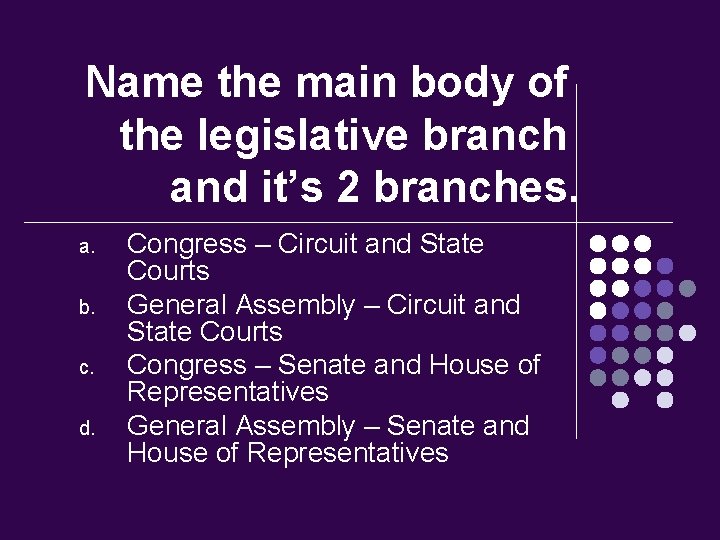 Name the main body of the legislative branch and it’s 2 branches.

a. Congress – Circuit and State Courts
b. General Assembly – Circuit and State Courts
c. Congress – Senate and House of Representatives
d. General Assembly – Senate and House of Representatives